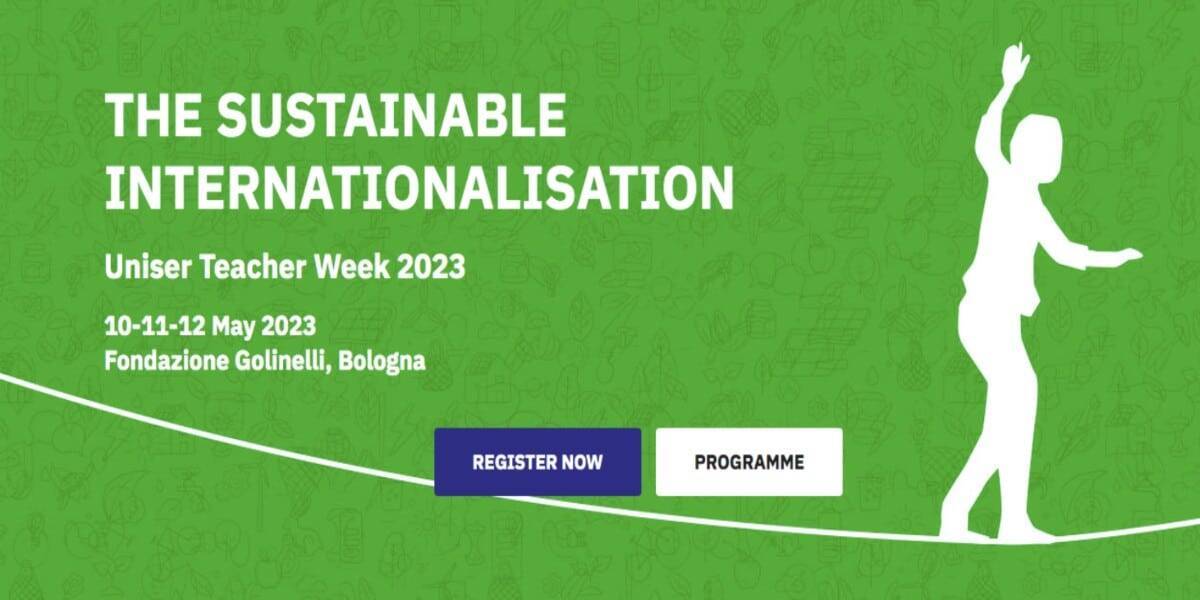 THE SUSTAINABLE INTERNATIONALISATION

Uniser Teacher Week 2023

10-11-12 May 2023
Fondazione Golinelli, Bologna

REGISTER NOW

PROGRAMME